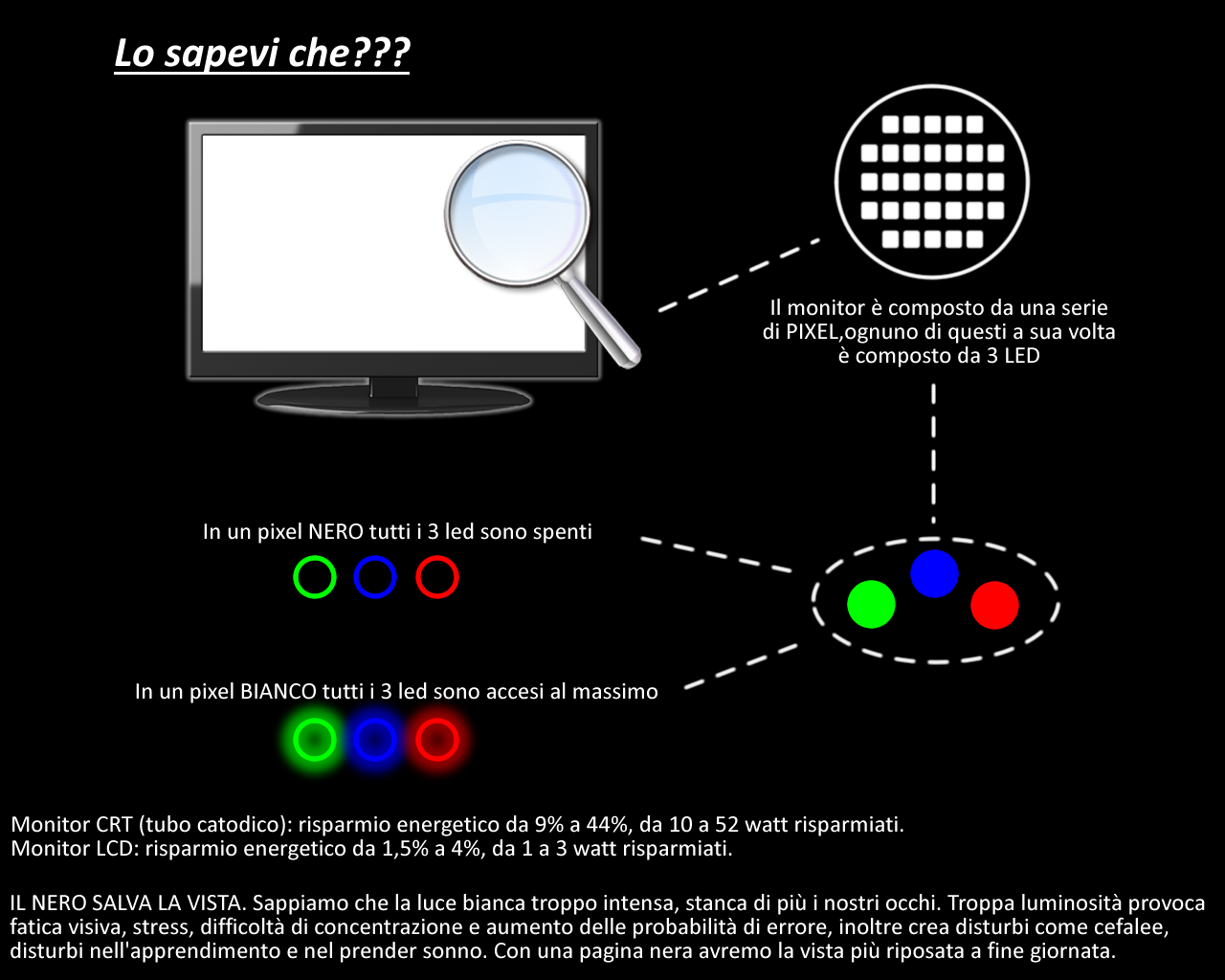 Lo sapevi che???

Il monitor è composto da una serie di PIXEL,ognuno di questi a sua volta è composto da 3 LED

In un pixel NERO tutti i 3 led sono spenti

In un pixel BIANCO tutti i 3 led sono accesi al massimo

Monitor CRT (tubo catodico): risparmio energetico da 9% a 44%, da 10 a 52 watt risparmiati.
Monitor LCD: risparmio energetico da 1,5% a 4%, da 1 a 3 watt risparmiati.

IL NERO SALVA LA VISTA. Sappiamo che la luce bianca troppo intensa, stanca di più i nostri occhi. Troppa luminosità provoca fatica visiva, stress, difficoltà di concentrazione e aumento delle probabilità di errore, inoltre crea disturbi come cefalee, disturbi nell'apprendimento e nel prender sonno. Con una pagina nera avremo la vista più riposata a fine giornata.